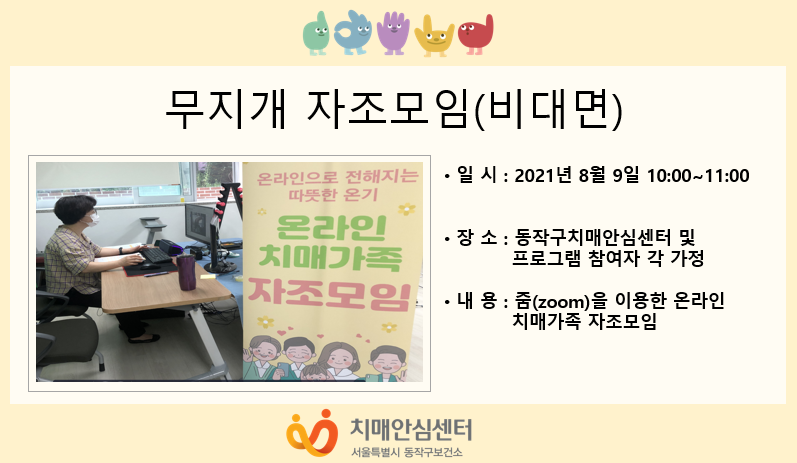 무지개 자조모임(비대면)

온라인으로 전해지는 따뜻한 온기

온라인 치매가족 자조모임

• 일 시 : 2021년 8월 9일 10:00~11:00

• 장 소 : 동작구치매안심센터 및 프로그램 참여자 각 가정

• 내 용 : 줌(zoom)을 이용한 온라인 치매가족 자조모임

치매안심센터
서울특별시 동작구보건소